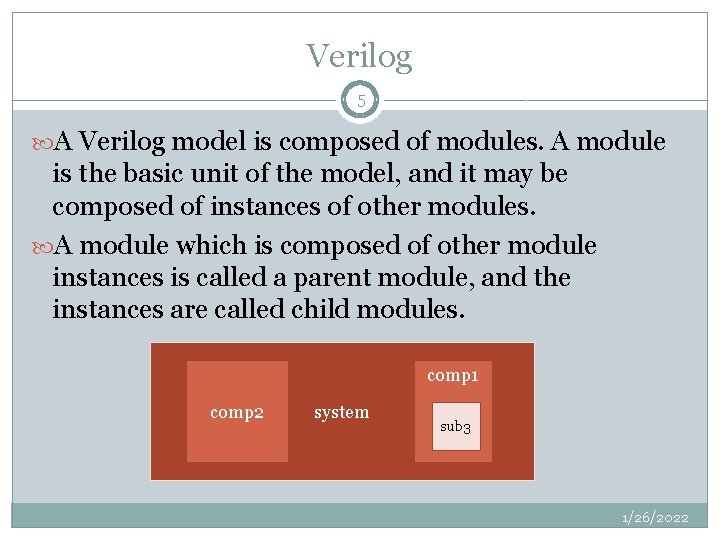 Verilog

5

A Verilog model is composed of modules. A module is the basic unit of the model, and it may be composed of instances of other modules.

A module which is composed of other module instances is called a parent module, and the instances are called child modules.

comp2

system

comp1

sub3

1/26/2022